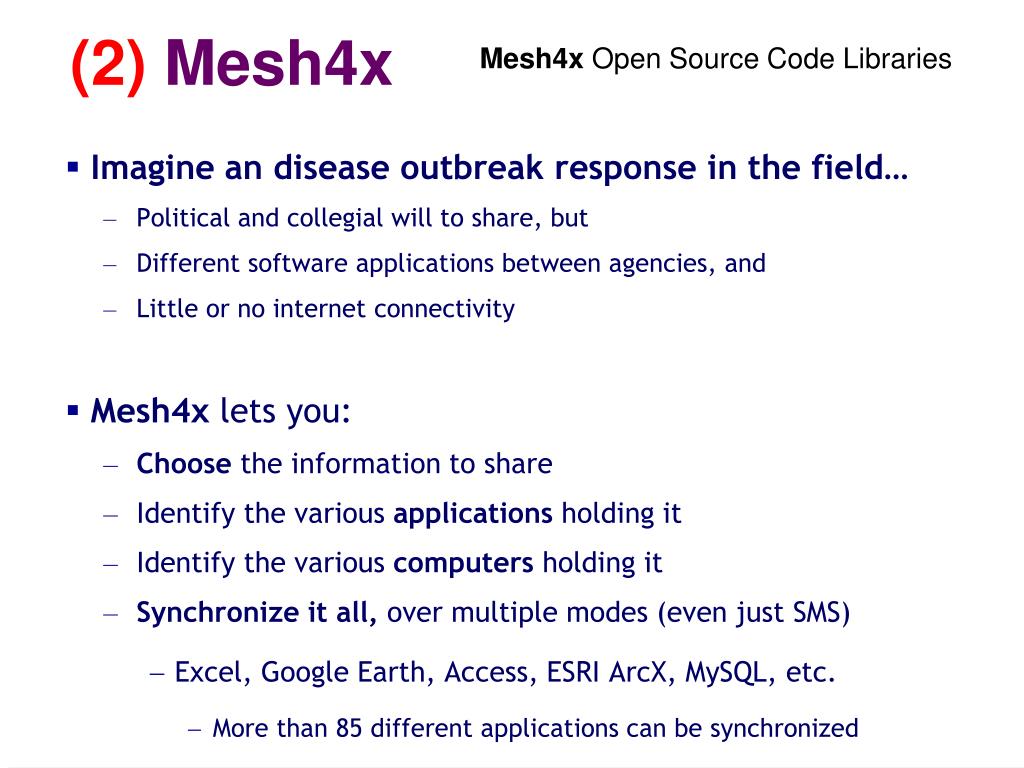 (2) Mesh4x

Mesh4x Open Source Code Libraries

▪ Imagine an disease outbreak response in the field…
– Political and collegial will to share, but
– Different software applications between agencies, and
– Little or no internet connectivity

▪ Mesh4x lets you:
– Choose the information to share
– Identify the various applications holding it
– Identify the various computers holding it
– Synchronize it all, over multiple modes (even just SMS)
– Excel, Google Earth, Access, ESRI ArcX, MySQL, etc.
– More than 85 different applications can be synchronized